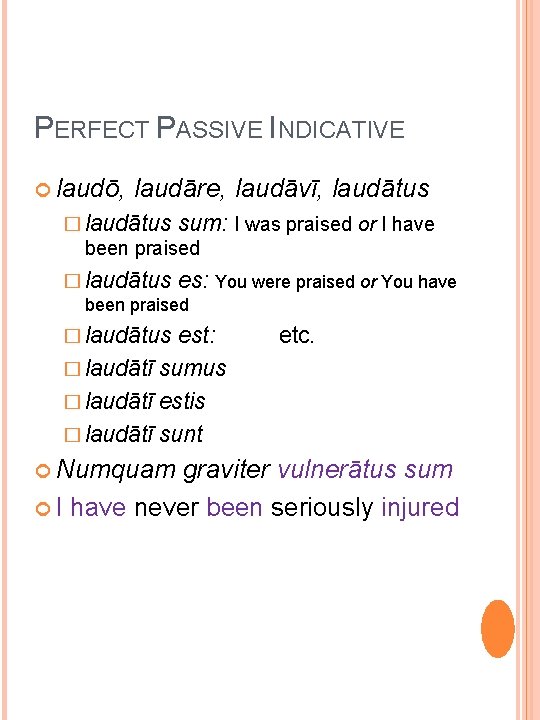 PERFECT PASSIVE INDICATIVE

laudō, laudāre, laudāvī, laudātus

laudātus sum: I was praised or I have been praised

laudātus es: You were praised or You have been praised

laudātus est: etc.

laudātī sumus

laudātī estis

laudātī sunt

Numquam graviter vulnerātus sum

I have never been seriously injured